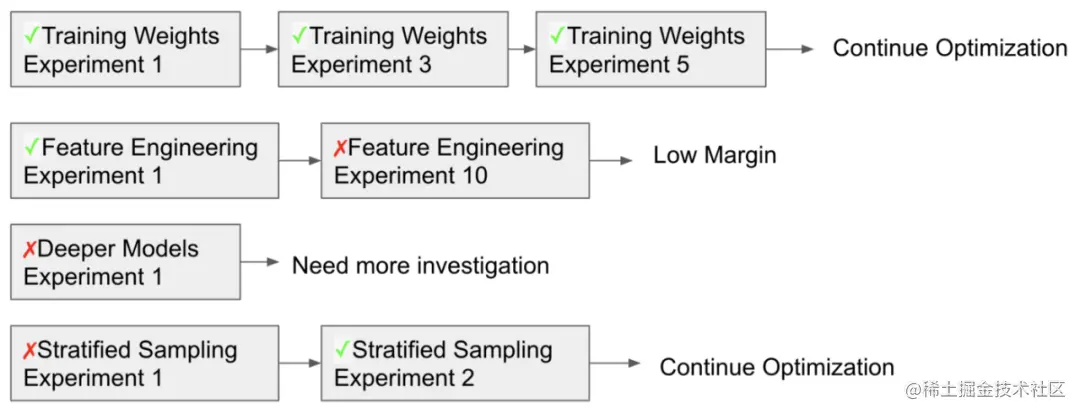 ✓Training Weights Experiment 1
✓Training Weights Experiment 3
✓Training Weights Experiment 5
Continue Optimization

✓Feature Engineering Experiment 1
✗Feature Engineering Experiment 10
Low Margin

✗Deeper Models Experiment 1
Need more investigation

✗Stratified Sampling Experiment 1
✓Stratified Sampling Experiment 2
Continue Optimization

@稀土掘金技术社区